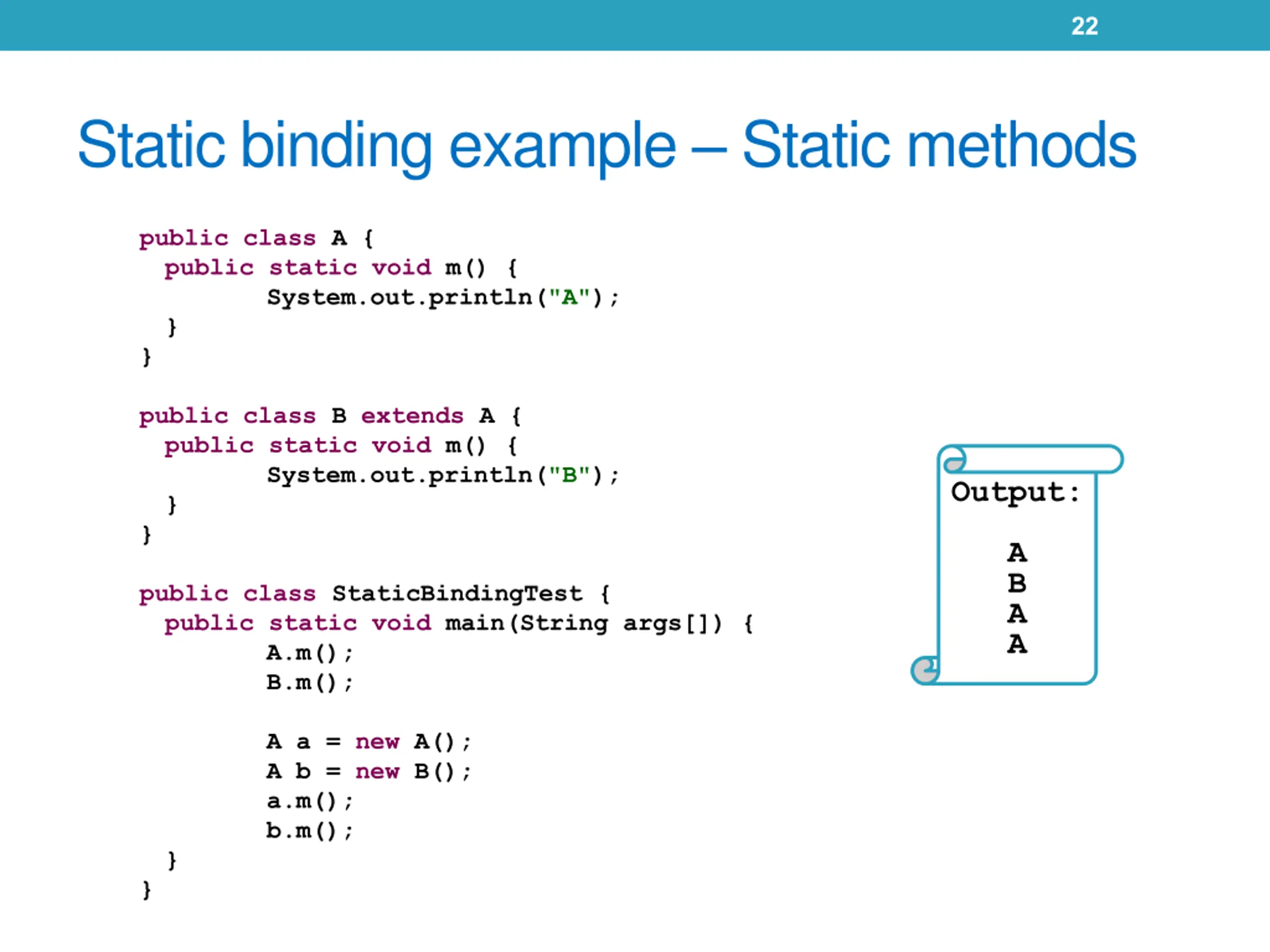 22

Static binding example – Static methods

public class A {
  public static void m() {
        System.out.println("A");
  }
}

public class B extends A {
  public static void m() {
        System.out.println("B");
  }
}

public class StaticBindingTest {
  public static void main(String args[]) {
        A.m();
        B.m();

        A a = new A();
        A b = new B();
        a.m();
        b.m();
  }
}

Output:

A
B
A
A